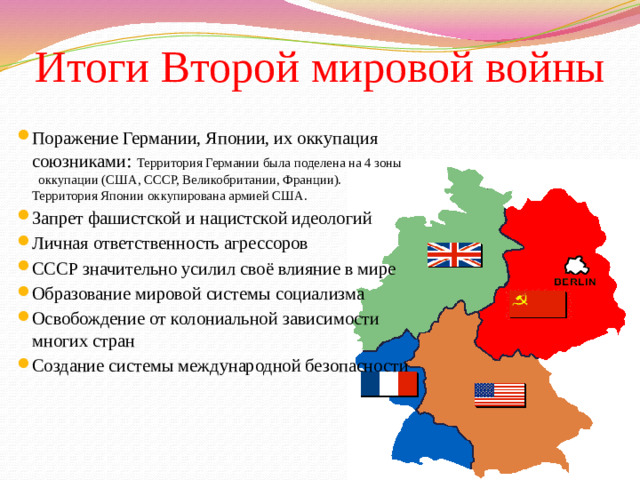 Итоги Второй мировой войны

Поражение Германии, Японии, их оккупация союзниками: Территория Германии была поделена на 4 зоны оккупации (США, СССР, Великобритании, Франции). Территория Японии оккупирована армией США.

Запрет фашистской и нацистской идеологий

Личная ответственность агрессоров

СССР значительно усилил своё влияние в мире

Образование мировой системы социализма

Освобождение от колониальной зависимости многих стран

Создание системы международной безопасности

BERLIN